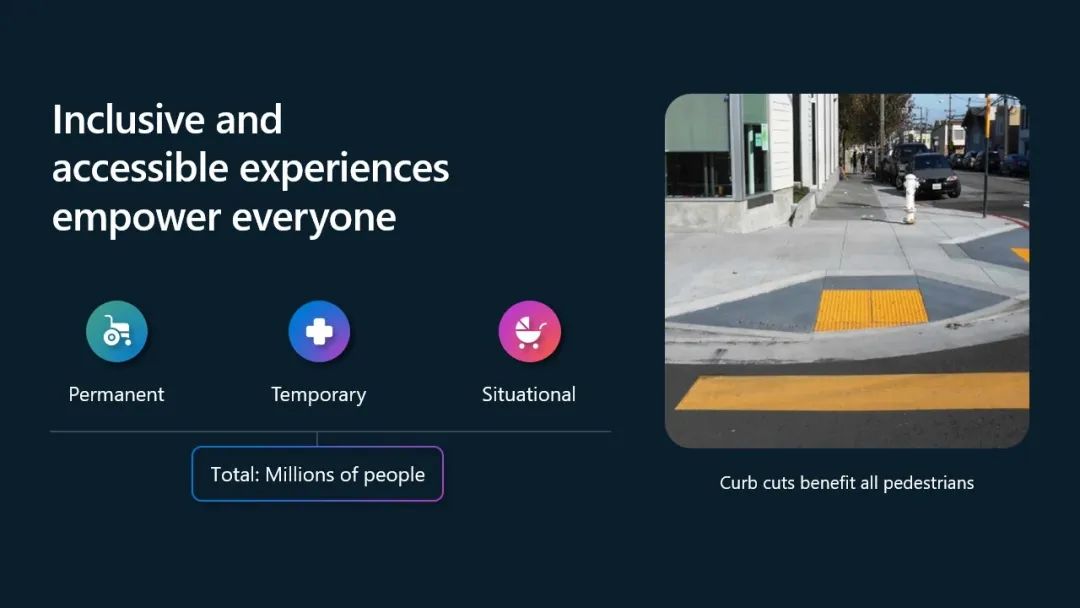 Inclusive and accessible experiences empower everyone

Permanent

Temporary

Situational

Total: Millions of people

Curb cuts benefit all pedestrians